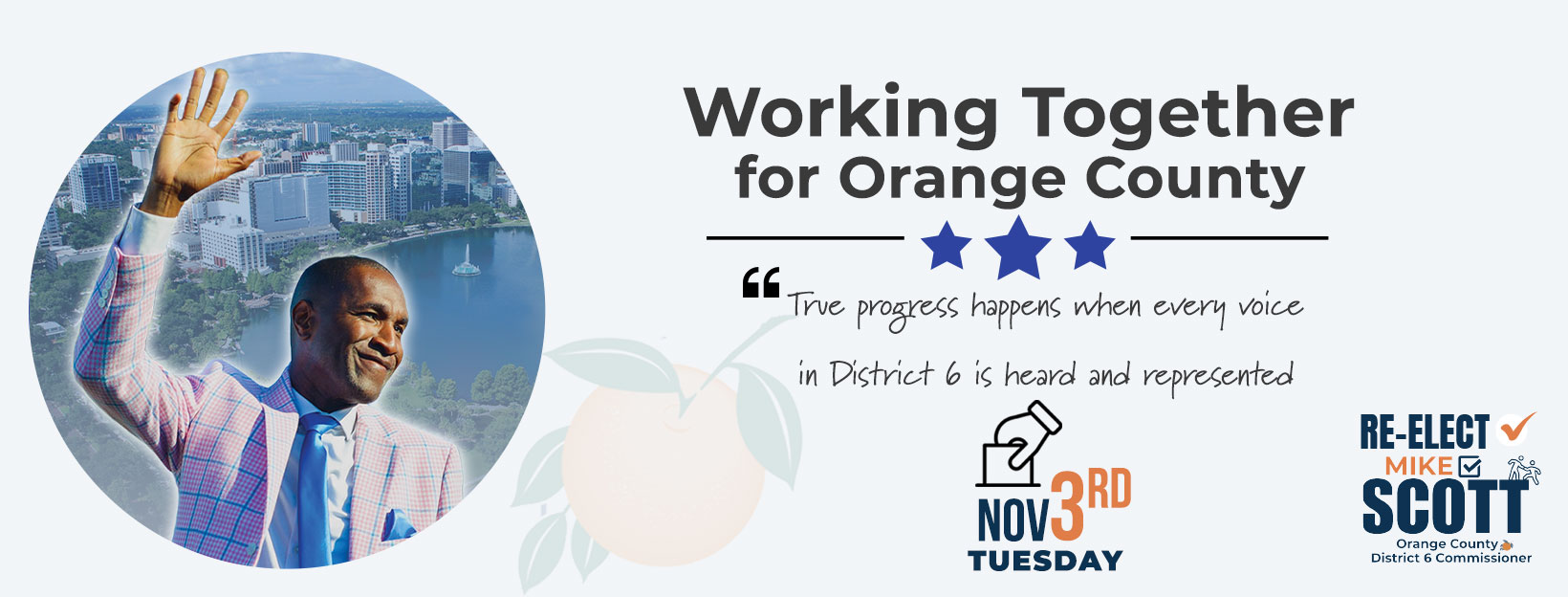 Working Together for Orange County

“True progress happens when every voice in District 6 is heard and represented

NOV 3RD
TUESDAY

RE-ELECT
MIKE
SCOTT
Orange County
District 6 Commissioner